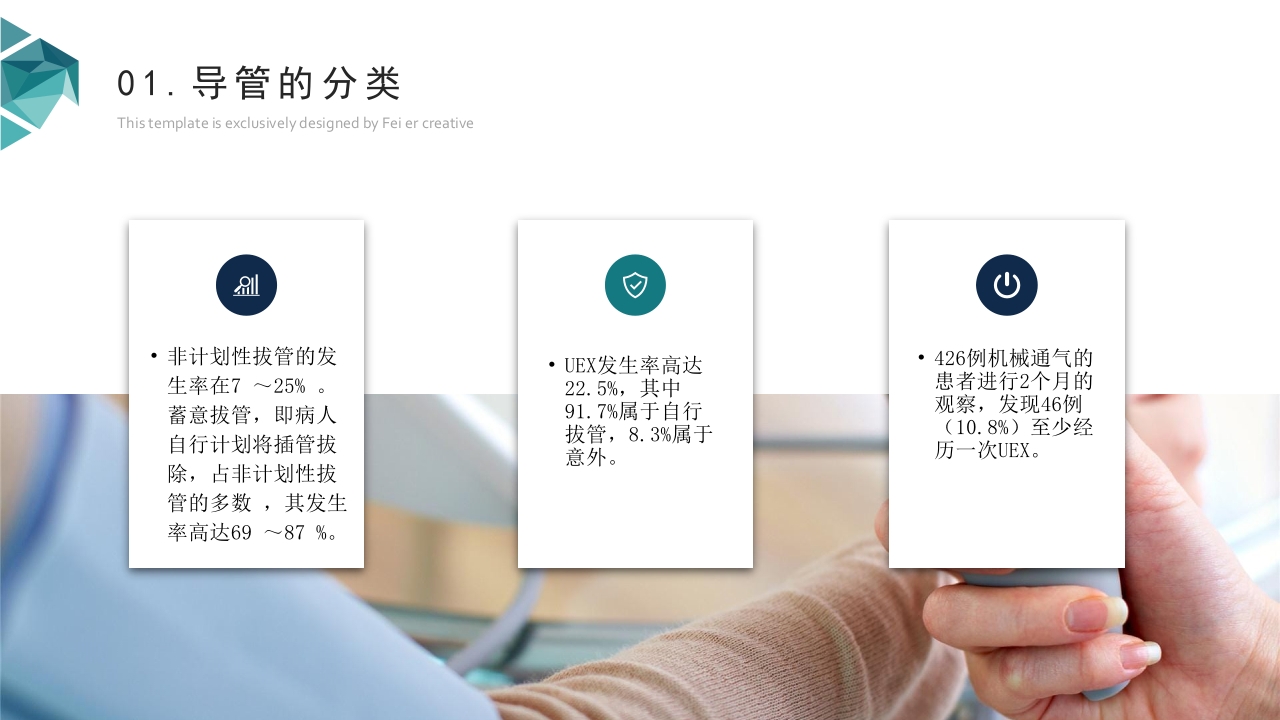 01. 导管的分类

This template is exclusively designed by Fei er creative

• 非计划性拔管的发生率在7 ～25% 。蓄意拔管，即病人自行计划将插管拔除，占非计划性拔管的多数 ，其发生率高达69 ～87 %。

• UEX发生率高达22.5%，其中91.7%属于自行拔管，8.3%属于意外。

• 426例机械通气的患者进行2个月的观察，发现46例（10.8%）至少经历一次UEX。